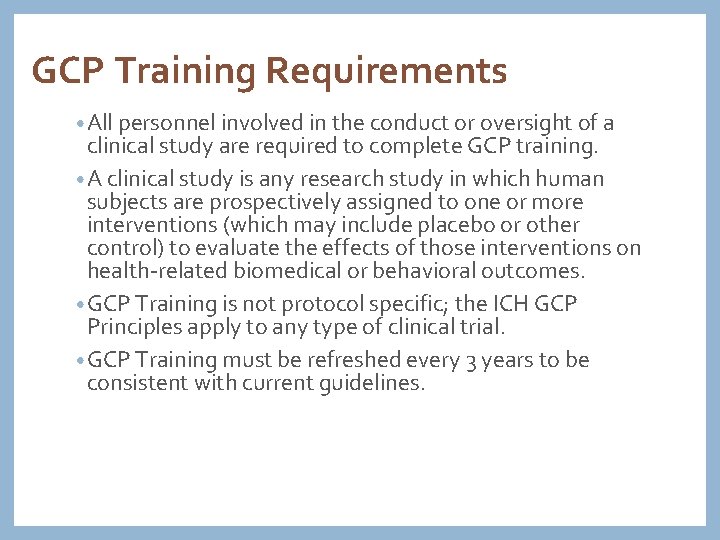 GCP Training Requirements

• All personnel involved in the conduct or oversight of a clinical study are required to complete GCP training.

• A clinical study is any research study in which human subjects are prospectively assigned to one or more interventions (which may include placebo or other control) to evaluate the effects of those interventions on health-related biomedical or behavioral outcomes.

• GCP Training is not protocol specific; the ICH GCP Principles apply to any type of clinical trial.

• GCP Training must be refreshed every 3 years to be consistent with current guidelines.